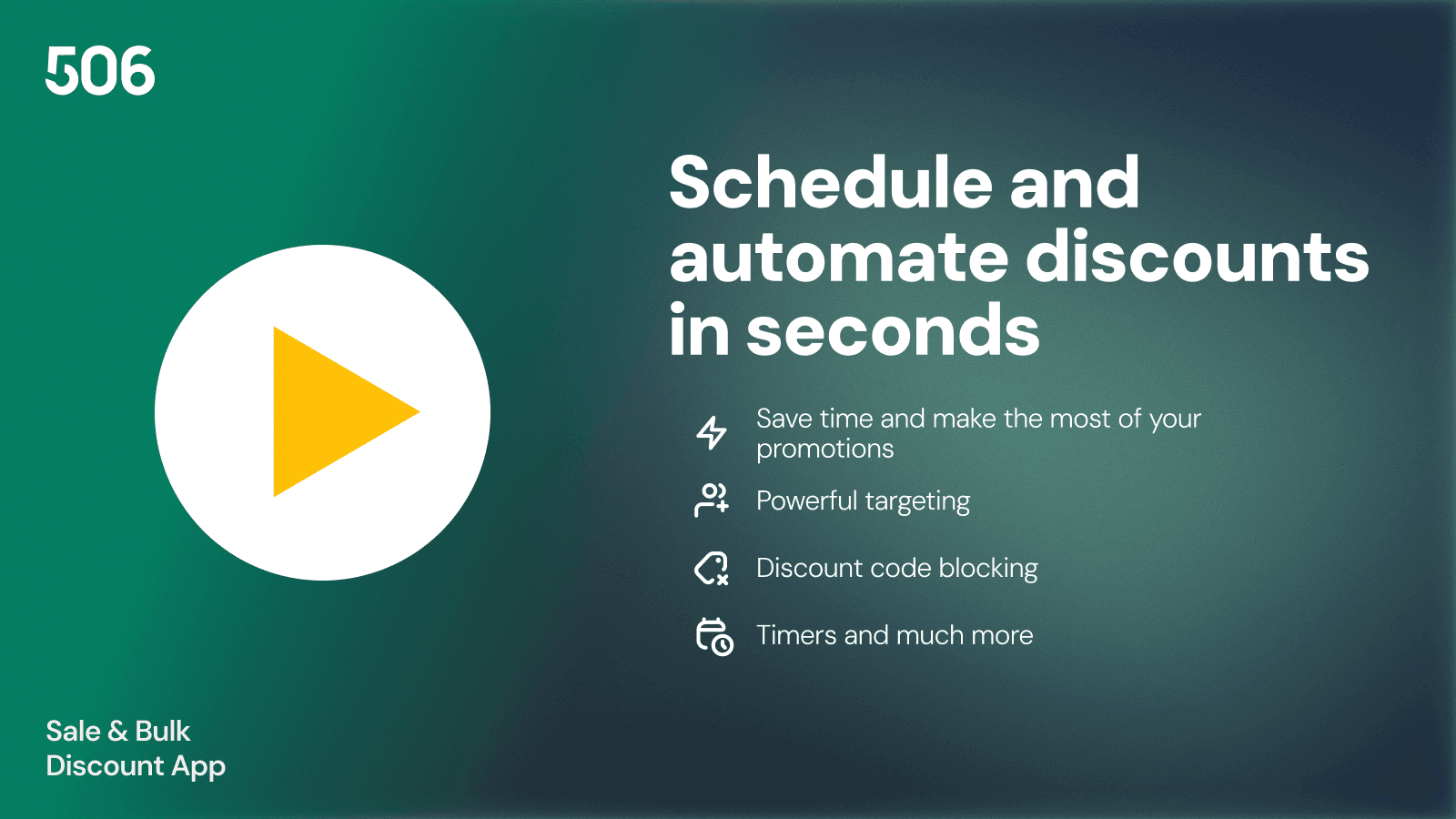 506

Schedule and automate discounts in seconds

Save time and make the most of your promotions

Powerful targeting

Discount code blocking

Timers and much more

Sale & Bulk Discount App